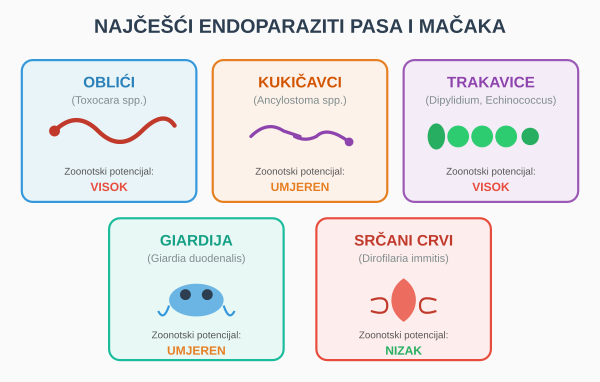 NAJČEŠĆI ENDOPARAZITI PASA I MAČAKA

OBLIĆI
(Toxocara spp.)
Zoonotski potencijal:
VISOK

KUKIČAVCI
(Ancylostoma spp.)
Zoonotski potencijal:
UMJEREN

TRAKAVICE
(Dipylidium, Echinococcus)
Zoonotski potencijal:
VISOK

GIARDIJA
(Giardia duodenalis)
Zoonotski potencijal:
UMJEREN

SRČANI CRVI
(Dirofilaria immitis)
Zoonotski potencijal:
NIZAK